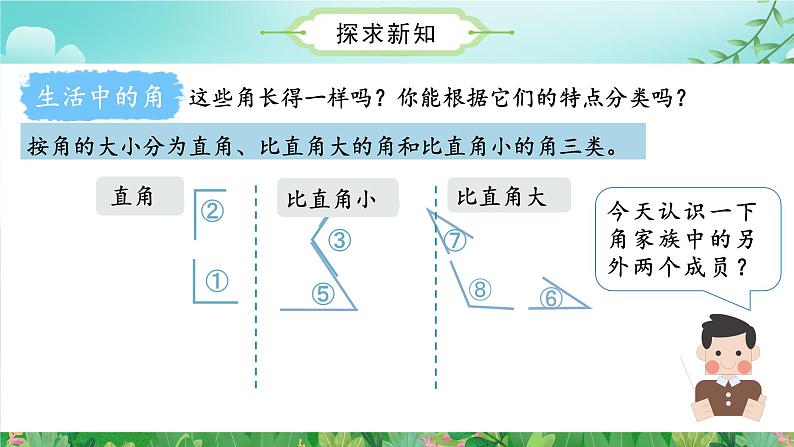 探求新知

生活中的角 这些角长得一样吗？你能根据它们的特点分类吗？

按角的大小分为直角、比直角大的角和比直角小的角三类。

直角
②
①

比直角小
③
⑤

比直角大
⑦
⑧
⑥

今天认识一下角家族中的另外两个成员？